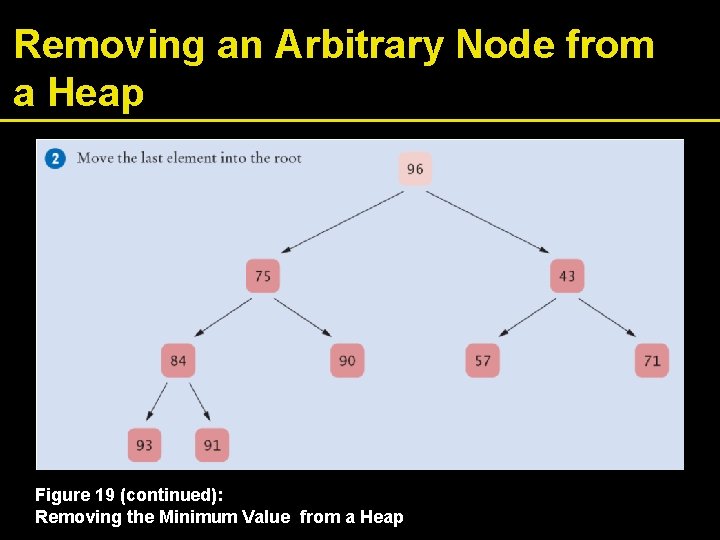 Removing an Arbitrary Node from a Heap

2 Move the last element into the root

96

75

43

84

90

57

71

93

91

Figure 19 (continued):
Removing the Minimum Value from a Heap